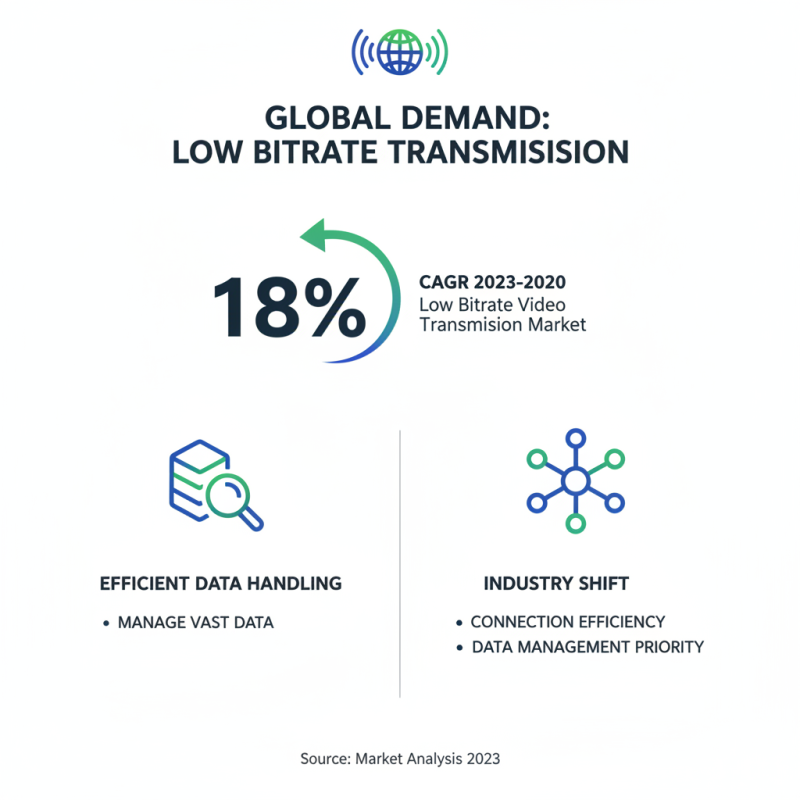 GLOBAL DEMAND:
LOW BITRATE TRANSMISISION

18%

CAGR 2023-2020
Low Bitrate Video Transmision Market

EFFICIENT DATA HANDLING

• MANAGE VAST DATA

INDUSTRY SHIFT

• CONNECTION EFFICIENCY
• DATA MANAGEMENT PRIORITY

Source: Market Analysis 2023